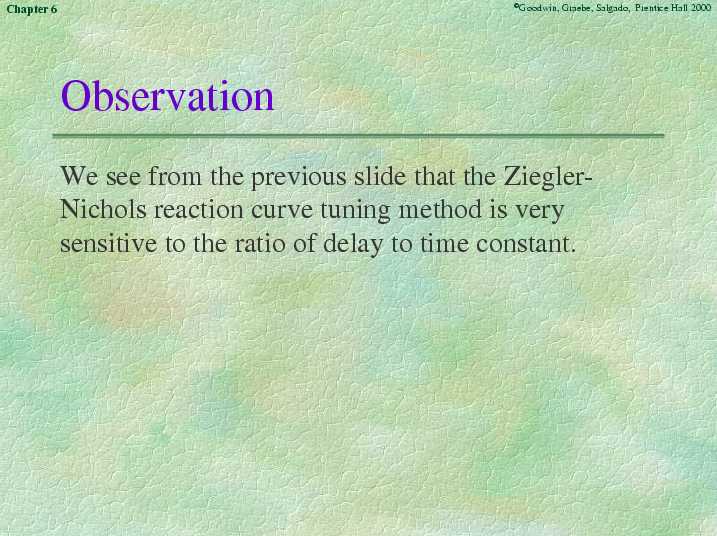 Chapter 6

©Goodwin, Graebe, Salgado, Prentice Hall 2000

Observation

We see from the previous slide that the Ziegler-Nichols reaction curve tuning method is very sensitive to the ratio of delay to time constant.